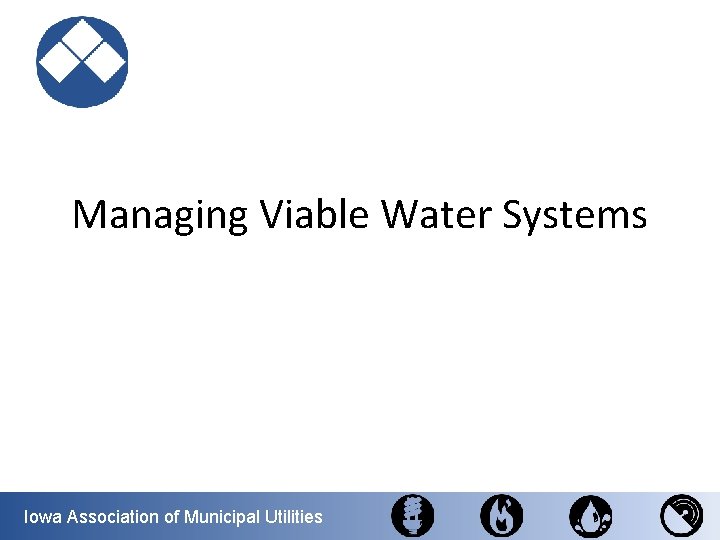 Managing Viable Water Systems

Iowa Association of Municipal Utilities